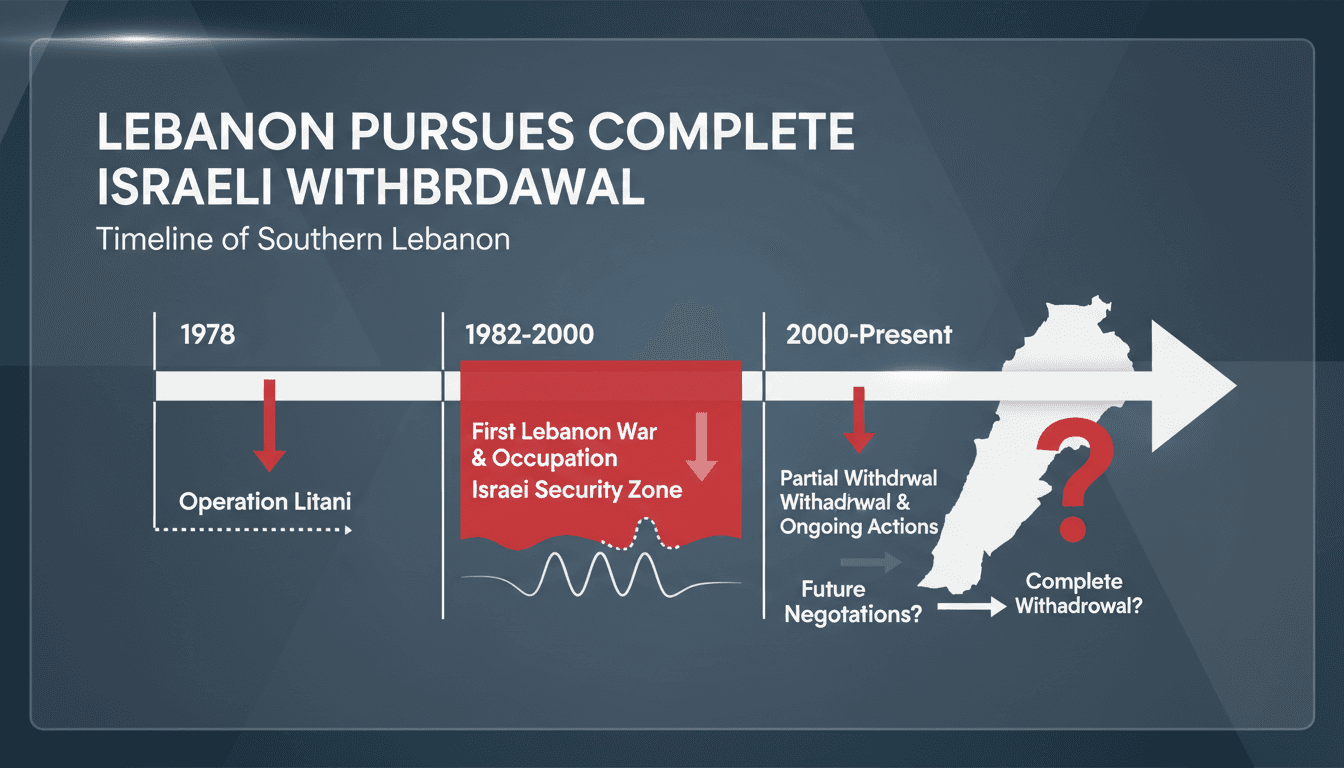 LEBANON PURSUES COMPLETE ISRAELI WITHBRDAWAL

Timeline of Southern Lebanon

1978

Operation Litani

1982-2000

First Lebanon War & Occupation
Israei Security Zone

2000-Present

Partial Withdrwal Withadrwal & Ongoing Actions

Future Negotations?

Complete Withadrowal?

?